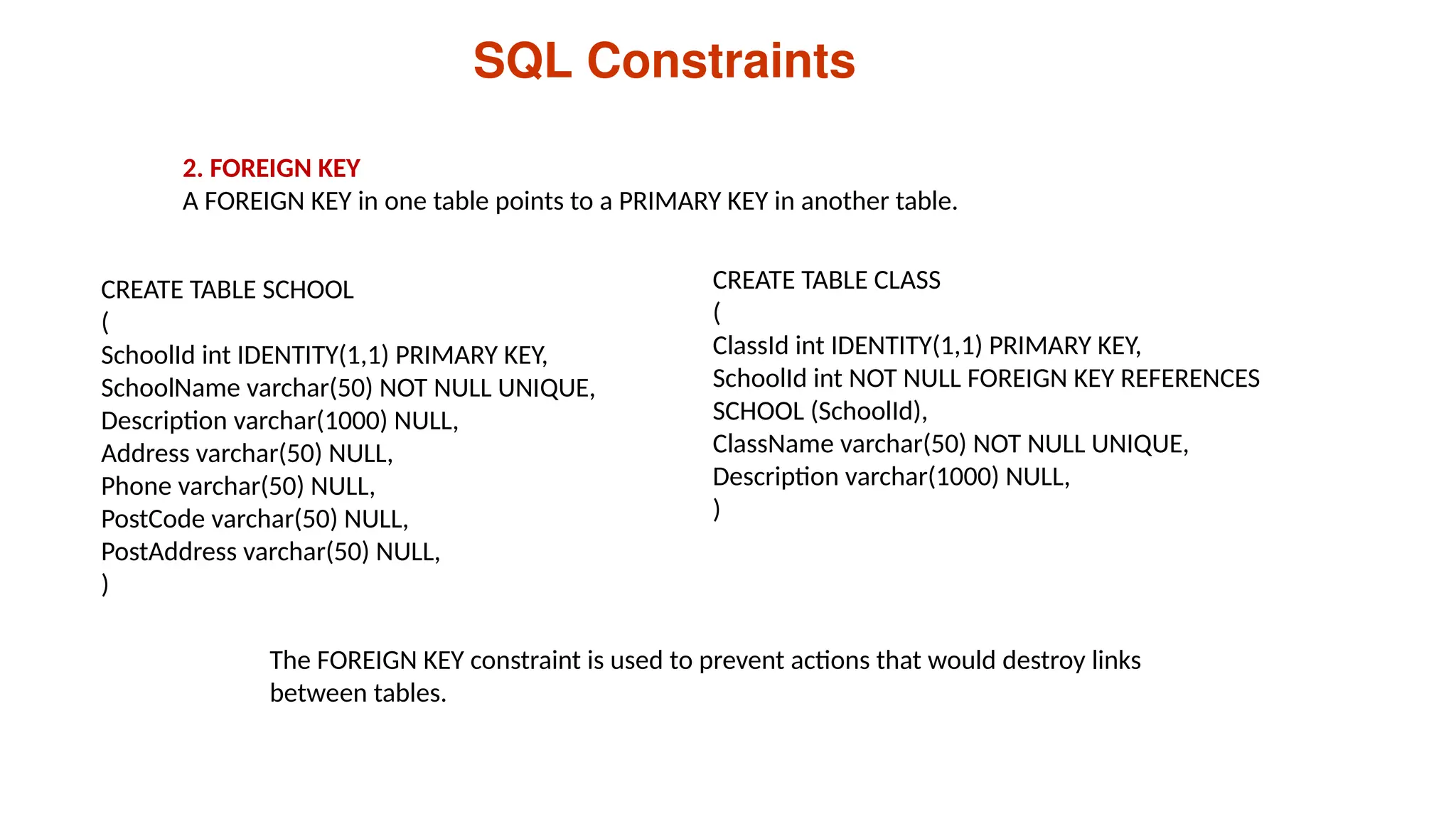 SQL Constraints

2. FOREIGN KEY
A FOREIGN KEY in one table points to a PRIMARY KEY in another table.

CREATE TABLE SCHOOL
(
SchoolId int IDENTITY(1,1) PRIMARY KEY,
SchoolName varchar(50) NOT NULL UNIQUE,
Description varchar(1000) NULL,
Address varchar(50) NULL,
Phone varchar(50) NULL,
PostCode varchar(50) NULL,
PostAddress varchar(50) NULL,
)

CREATE TABLE CLASS
(
ClassId int IDENTITY(1,1) PRIMARY KEY,
SchoolId int NOT NULL FOREIGN KEY REFERENCES SCHOOL (SchoolId),
ClassName varchar(50) NOT NULL UNIQUE,
Description varchar(1000) NULL,
)

The FOREIGN KEY constraint is used to prevent actions that would destroy links between tables.